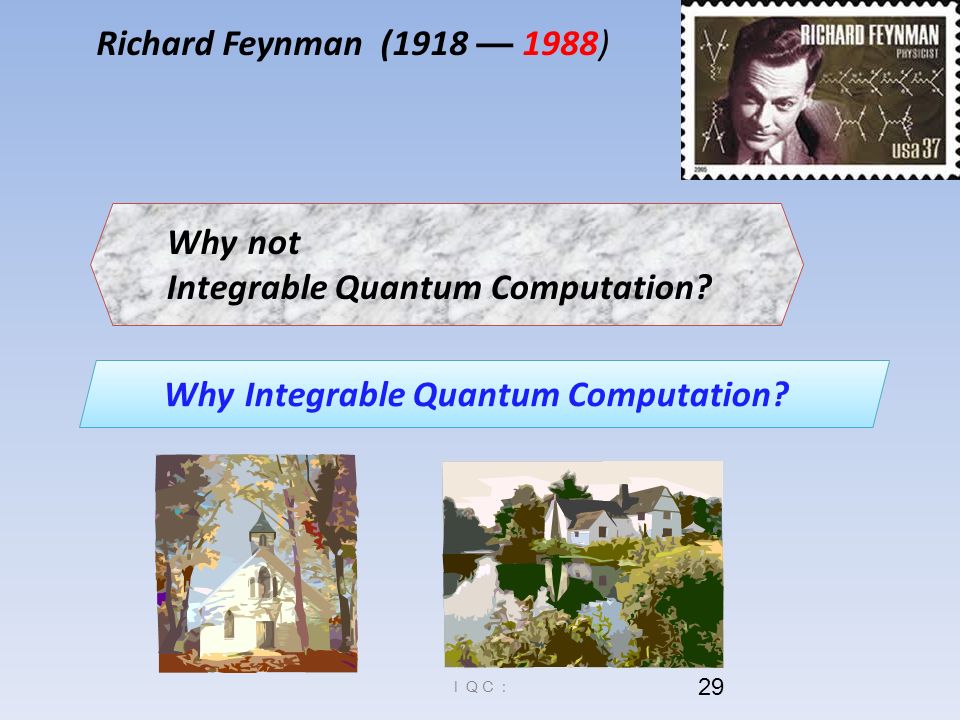 Richard Feynman (1918 — 1988)

RICHARD FEYNMAN
PHYSICIST
usa 37
2005

Why not
Integrable Quantum Computation?

Why Integrable Quantum Computation?

I Q C :

29